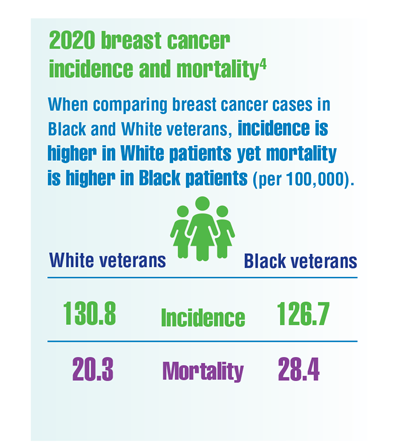 2020 breast cancer incidence and mortality$^4$

When comparing breast cancer cases in Black and White veterans, incidence is higher in White patients yet mortality is higher in Black patients (per 100,000).

| White veterans | | Black veterans |
|---|---|---|
| 130.8 | Incidence | 126.7 |
| 20.3 | Mortality | 28.4 |